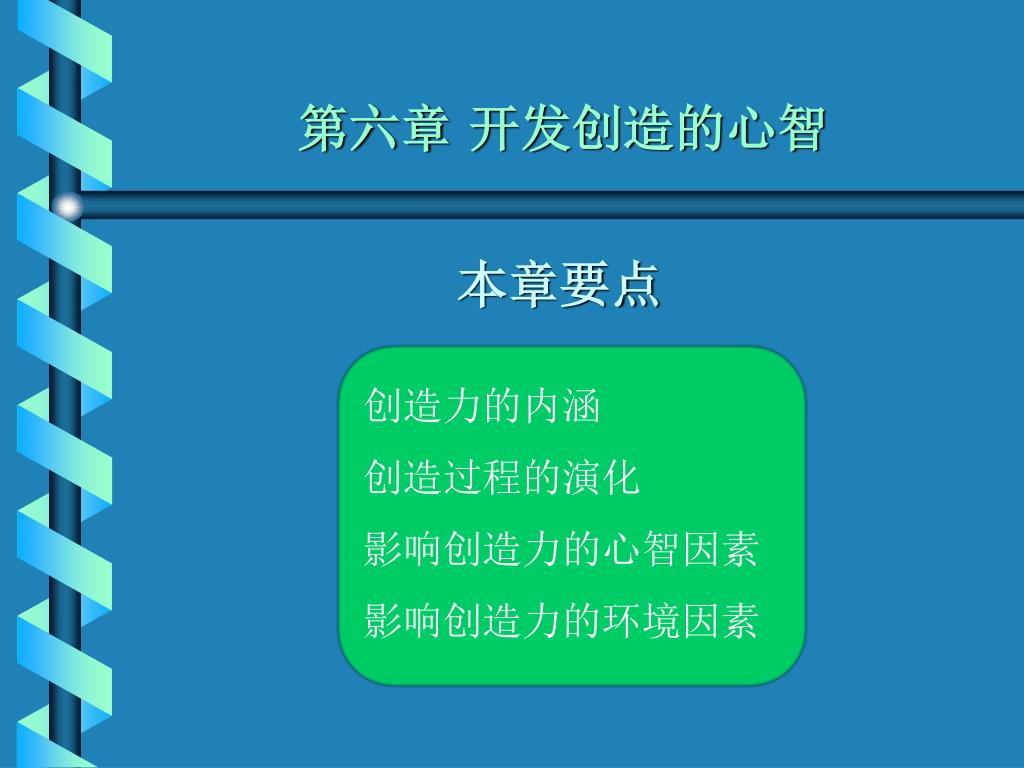 第六章 开发创造的心智

本章要点

创造力的内涵

创造过程的演化

影响创造力的心智因素

影响创造力的环境因素